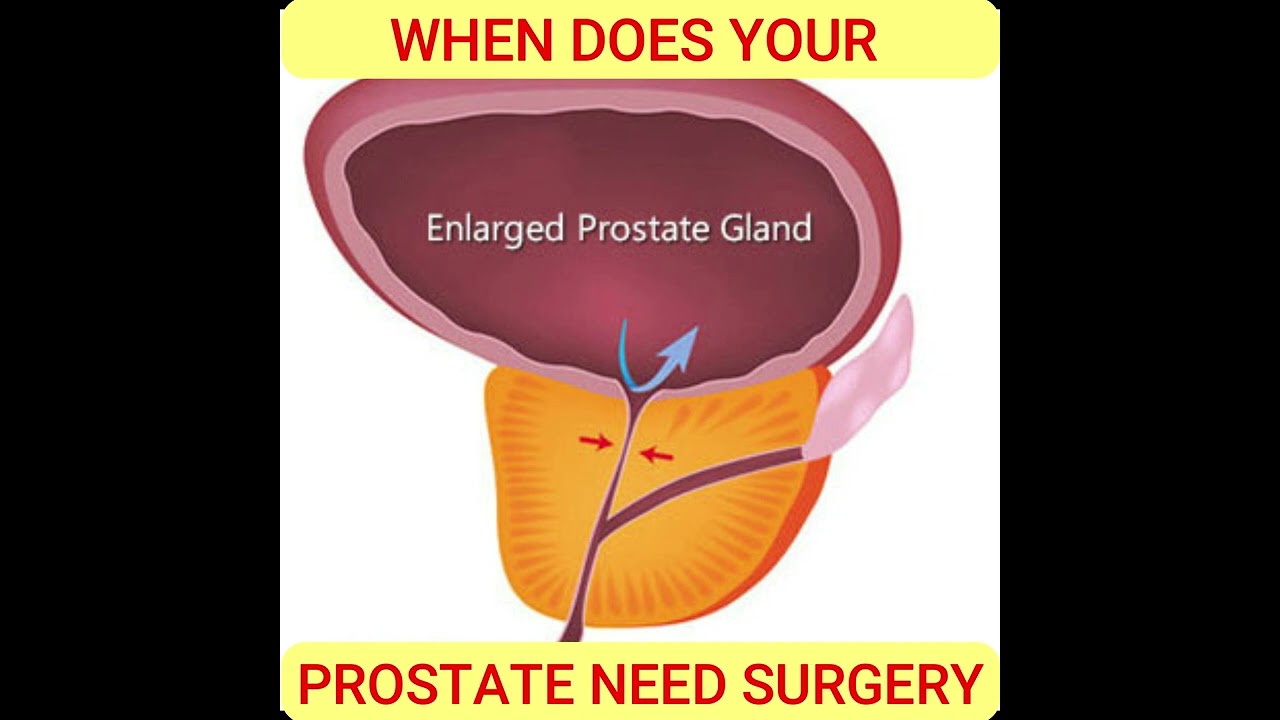 WHEN DOES YOUR

Enlarged Prostate Gland

PROSTATE NEED SURGERY